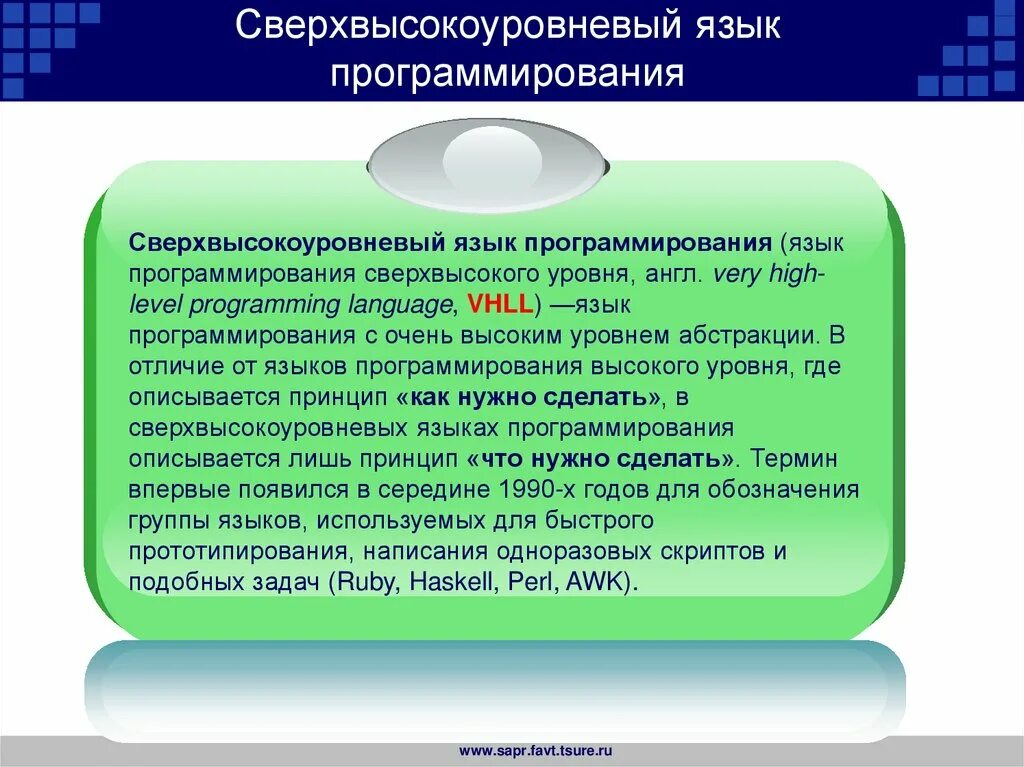 Сверхвысокоуровневый язык программирования

Сверхвысокоуровневый язык программирования (язык программирования сверхвысокого уровня, англ. very high-level programming language, VHLL) —язык программирования с очень высоким уровнем абстракции. В отличие от языков программирования высокого уровня, где описывается принцип «как нужно сделать», в сверхвысокоуровневых языках программирования описывается лишь принцип «что нужно сделать». Термин впервые появился в середине 1990-х годов для обозначения группы языков, используемых для быстрого прототипирования, написания одноразовых скриптов и подобных задач (Ruby, Haskell, Perl, AWK).

www.sapr.favt.tsure.ru